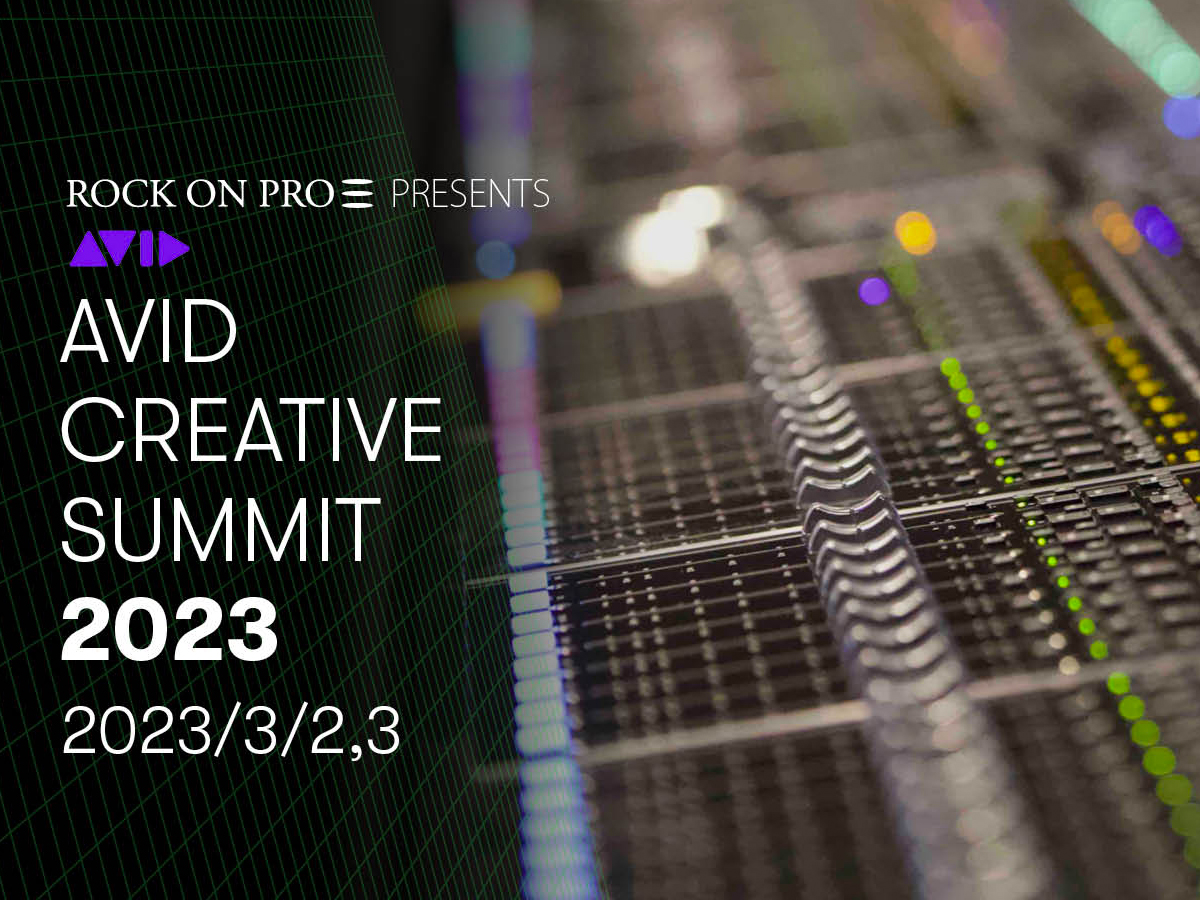 ROCK ON PRO PRESENTS

AVID

AVID CREATIVE SUMMIT 2023

2023/3/2,3